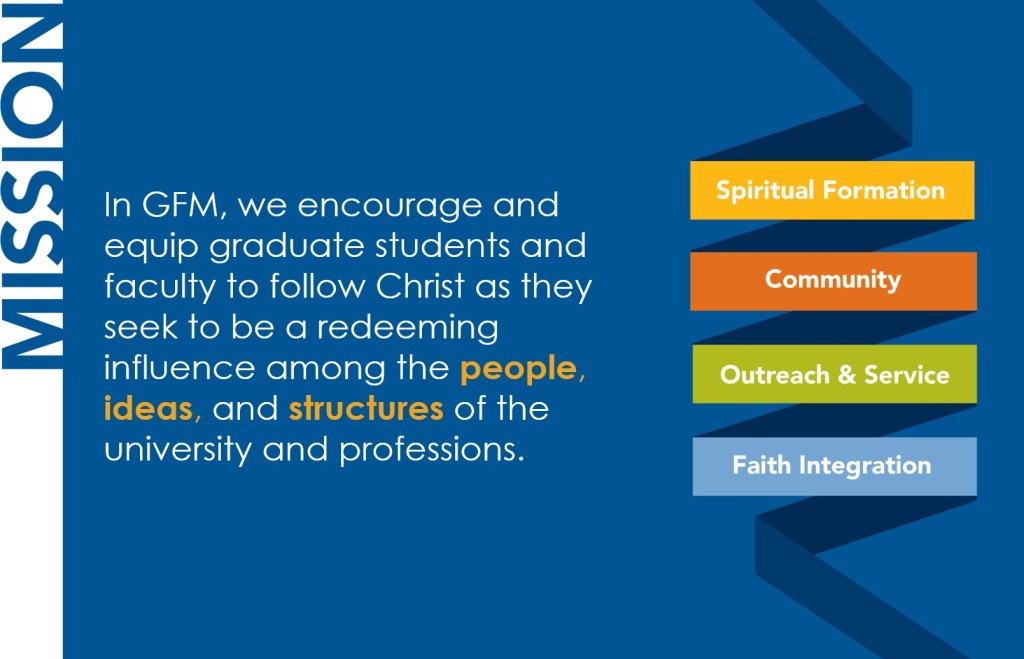 MISSION

In GFM, we encourage and equip graduate students and faculty to follow Christ as they seek to be a redeeming influence among the people, ideas, and structures of the university and professions.

Spiritual Formation

Community

Outreach & Service

Faith Integration